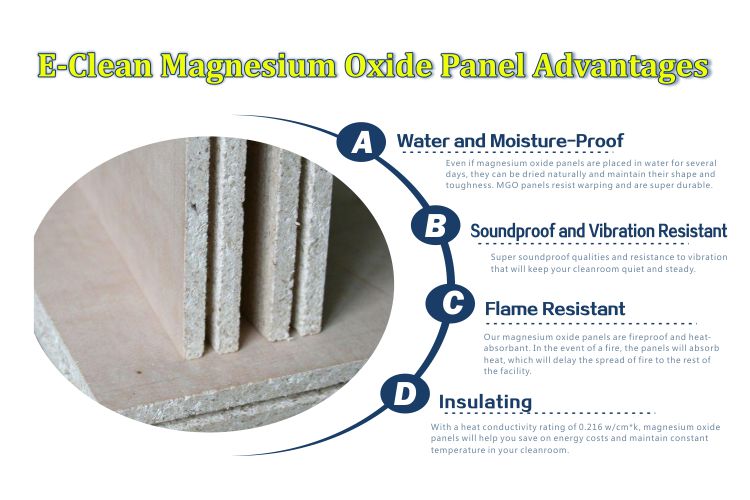 E-Clean Magnesium Oxide Panel Advantages

A

Water and Moisture-Proof

Even if magnesium oxide panels are placed in water for several days, they can be dried naturally and maintain their shape and toughness. MGO panels resist warping and are super durable.

B

Soundproof and Vibration Resistant

Super soundproof qualities and resistance to vibration that will keep your cleanroom quiet and steady.

C

Flame Resistant

Our magnesium oxide panels are fireproof and heat-absorbant. In the event of a fire, the panels will absorb heat, which will delay the spread of fire to the rest of the facility.

D

Insulating

With a heat conductivity rating of 0.216 w/cm*k, magnesium oxide panels will help you save on energy costs and maintain constant temperature in your cleanroom.